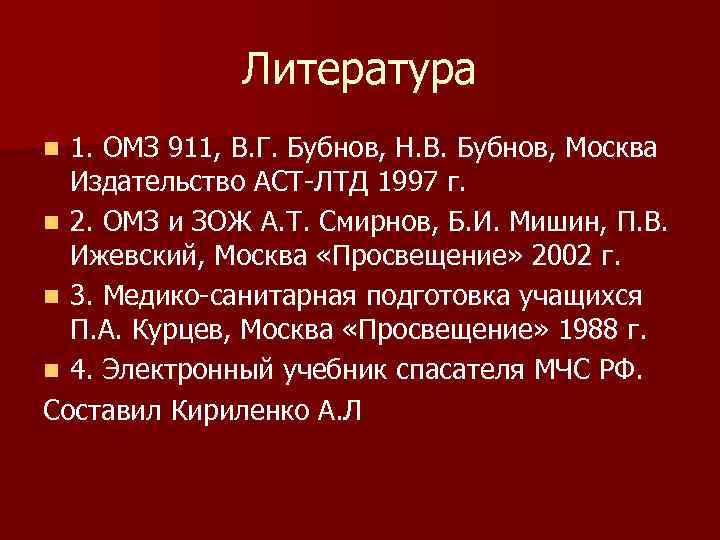 Литература

1. ОМЗ 911, В.Г. Бубнов, Н.В. Бубнов, Москва Издательство АСТ-ЛТД 1997 г.

2. ОМЗ и ЗОЖ А.Т. Смирнов, Б.И. Мишин, П.В. Ижевский, Москва «Просвещение» 2002 г.

3. Медико-санитарная подготовка учащихся П.А. Курцев, Москва «Просвещение» 1988 г.

4. Электронный учебник спасателя МЧС РФ.

Составил Кириленко А.Л